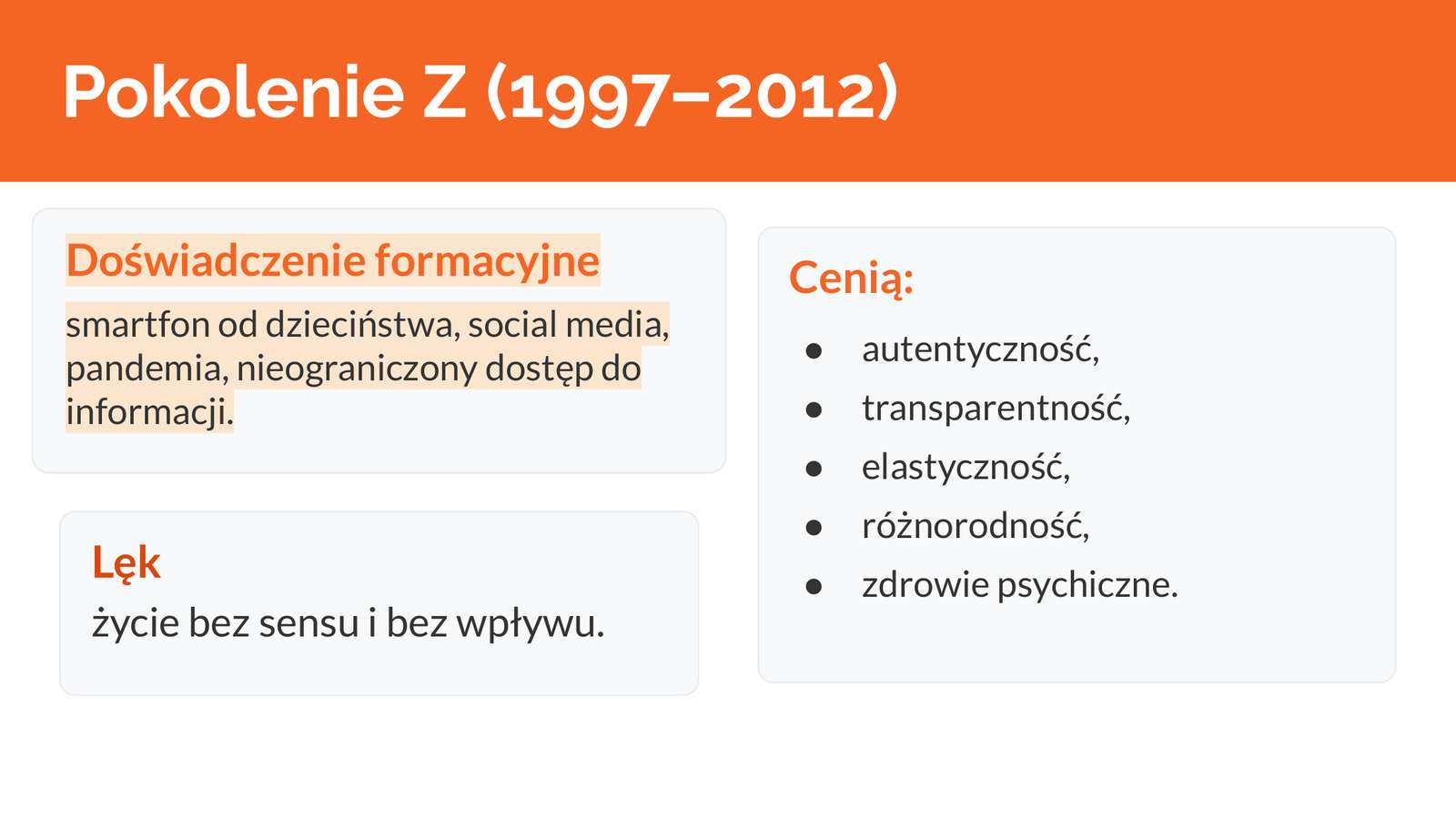 Pokolenie Z (1997–2012)

Doświadczenie formacyjne

smartfon od dzieciństwa, social media, pandemia, nieograniczony dostęp do informacji.

Lęk

życie bez sensu i bez wpływu.

Cenią:

• autentyczność,
• transparentność,
• elastyczność,
• różnorodność,
• zdrowie psychiczne.